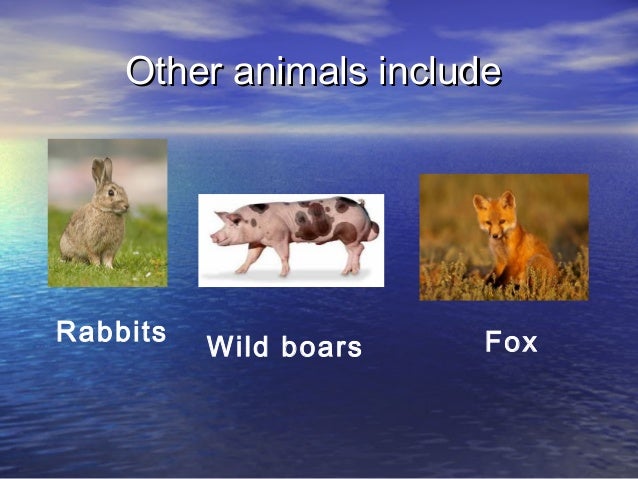 Other animals include

Rabbits

Wild boars

Fox